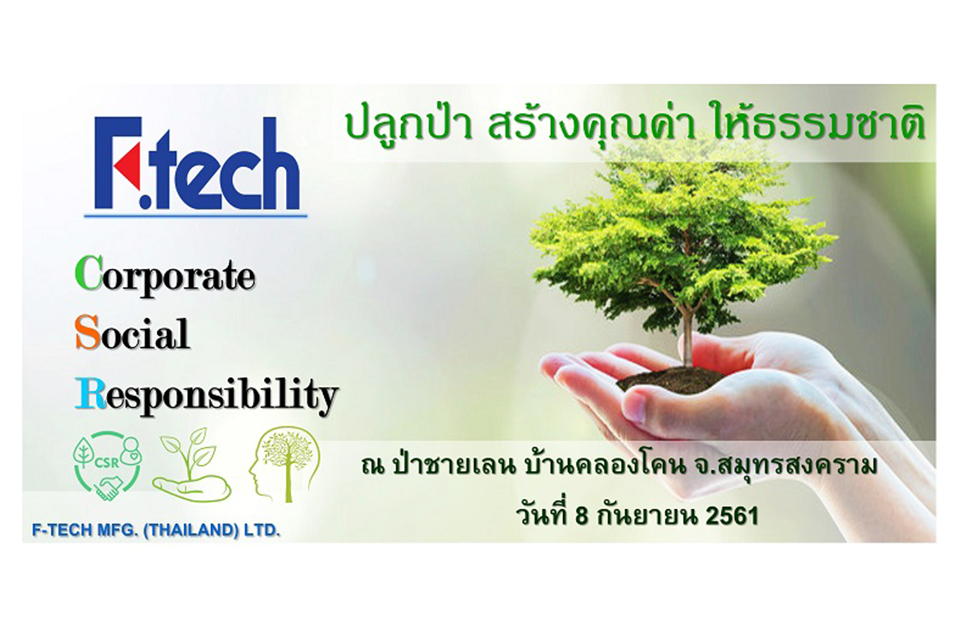 F.tech

ปลูกป่า สร้างคุณค่า ให้ธรรมชาติ

Corporate
Social
Responsibility

CSR

ณ ป่าชายเลน บ้านคลองโคน จ.สมุทรสงคราม
วันที่ 8 กันยายน 2561

F-TECH MFG. (THAILAND) LTD.